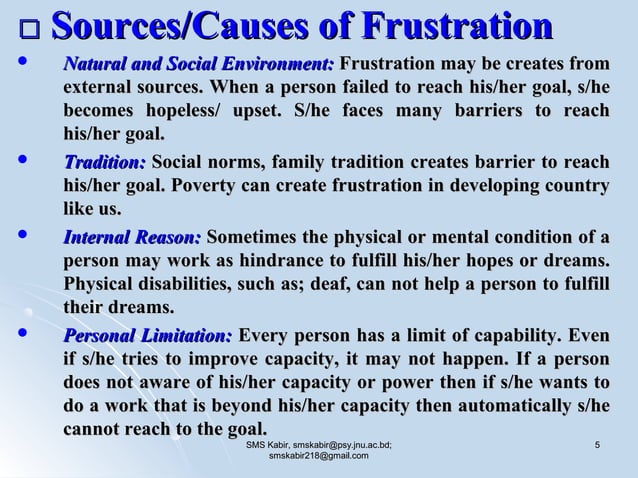 □ Sources/Causes of Frustration

• Natural and Social Environment: Frustration may be creates from external sources. When a person failed to reach his/her goal, s/he becomes hopeless/ upset. S/he faces many barriers to reach his/her goal.

• Tradition: Social norms, family tradition creates barrier to reach his/her goal. Poverty can create frustration in developing country like us.

• Internal Reason: Sometimes the physical or mental condition of a person may work as hindrance to fulfill his/her hopes or dreams. Physical disabilities, such as; deaf, can not help a person to fulfill their dreams.

• Personal Limitation: Every person has a limit of capability. Even if s/he tries to improve capacity, it may not happen. If a person does not aware of his/her capacity or power then if s/he wants to do a work that is beyond his/her capacity then automatically s/he cannot reach to the goal.

SMS Kabir, smskabir@psy.jnu.ac.bd; smskabir218@gmail.com

5